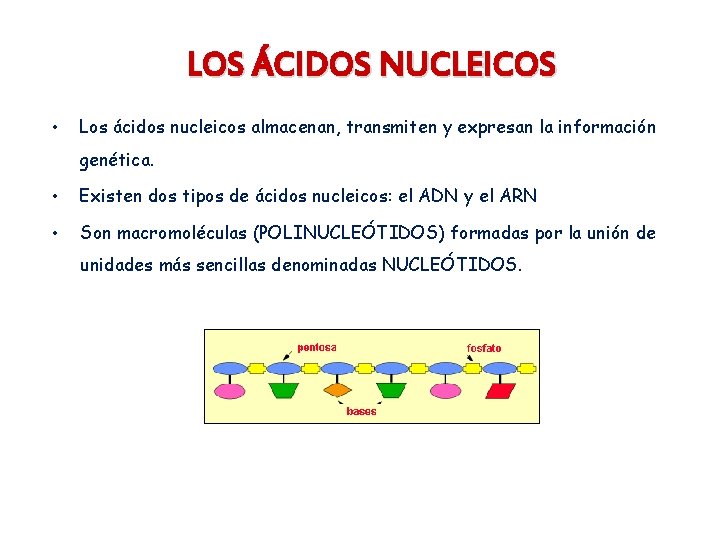 LOS ÁCIDOS NUCLEICOS

• Los ácidos nucleicos almacenan, transmiten y expresan la información genética.

• Existen dos tipos de ácidos nucleicos: el ADN y el ARN

• Son macromoléculas (POLINUCLEÓTIDOS) formadas por la unión de unidades más sencillas denominadas NUCLEÓTIDOS.

pentosa
fosfato
bases